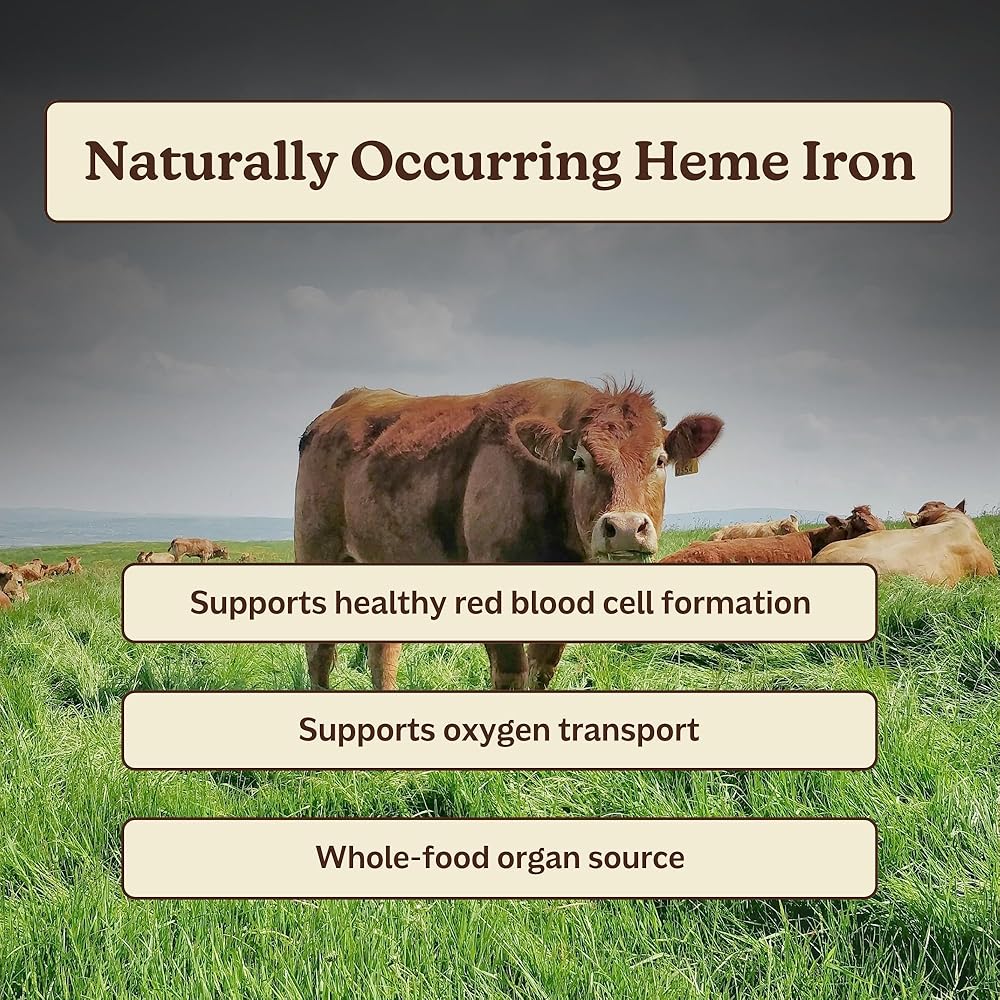 Naturally Occurring Heme Iron

Supports healthy red blood cell formation

Supports oxygen transport

Whole-food organ source